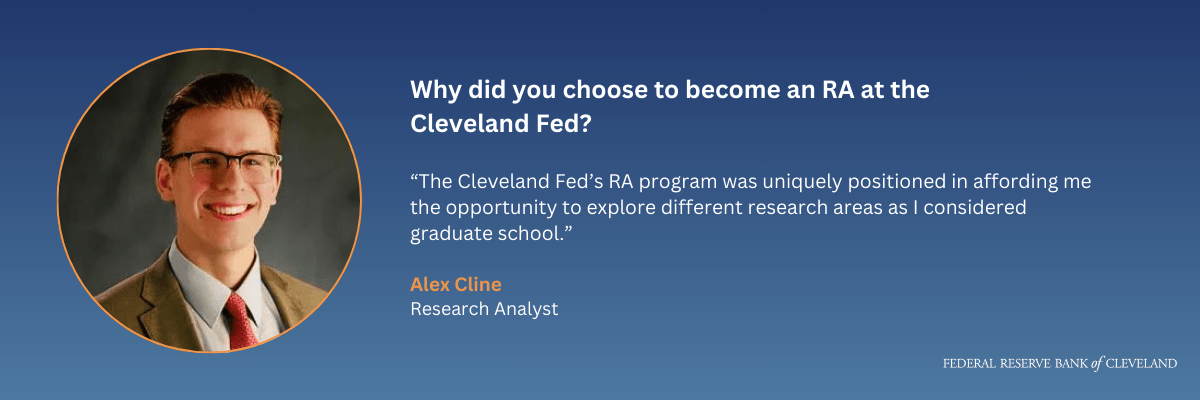 Why did you choose to become an RA at the Cleveland Fed?

“The Cleveland Fed’s RA program was uniquely positioned in affording me the opportunity to explore different research areas as I considered graduate school.”

Alex Cline
Research Analyst

FEDERAL RESERVE BANK of CLEVELAND